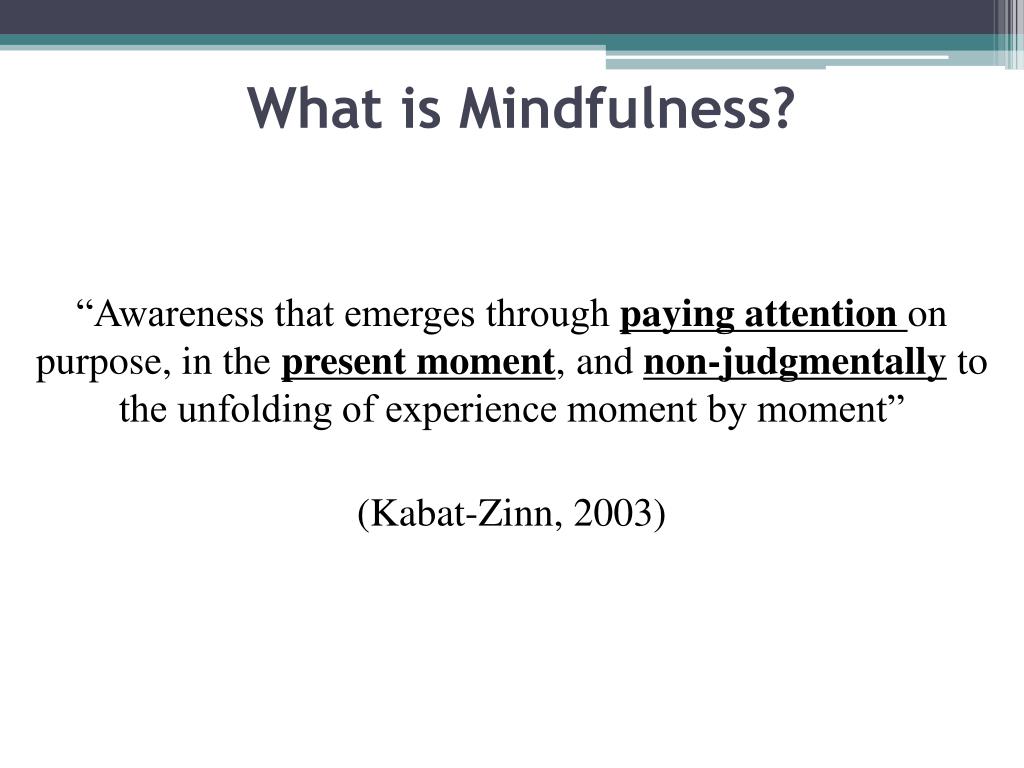 What is Mindfulness?

“Awareness that emerges through paying attention on purpose, in the present moment, and non-judgmentally to the unfolding of experience moment by moment”

(Kabat-Zinn, 2003)